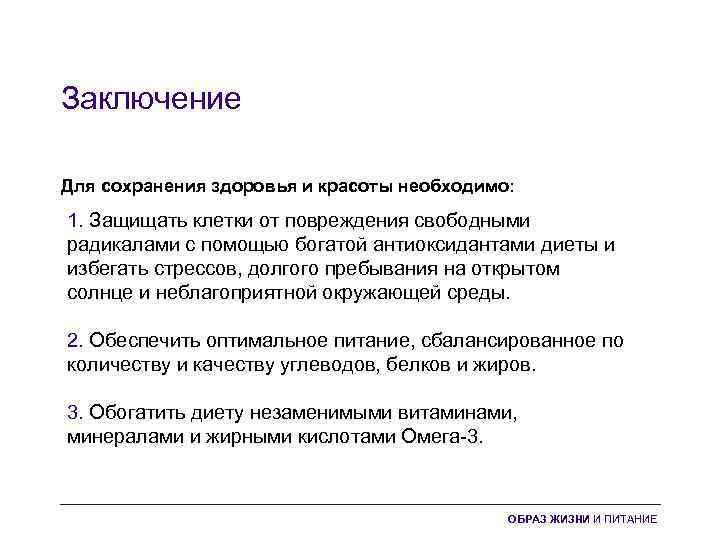 Заключение

Для сохранения здоровья и красоты необходимо:

1. Защищать клетки от повреждения свободными радикалами с помощью богатой антиоксидантами диеты и избегать стрессов, долгого пребывания на открытом солнце и неблагоприятной окружающей среды.

2. Обеспечить оптимальное питание, сбалансированное по количеству и качеству углеводов, белков и жиров.

3. Обогатить диету незаменимыми витаминами, минералами и жирными кислотами Омега-3.

ОБРАЗ ЖИЗНИ И ПИТАНИЕ